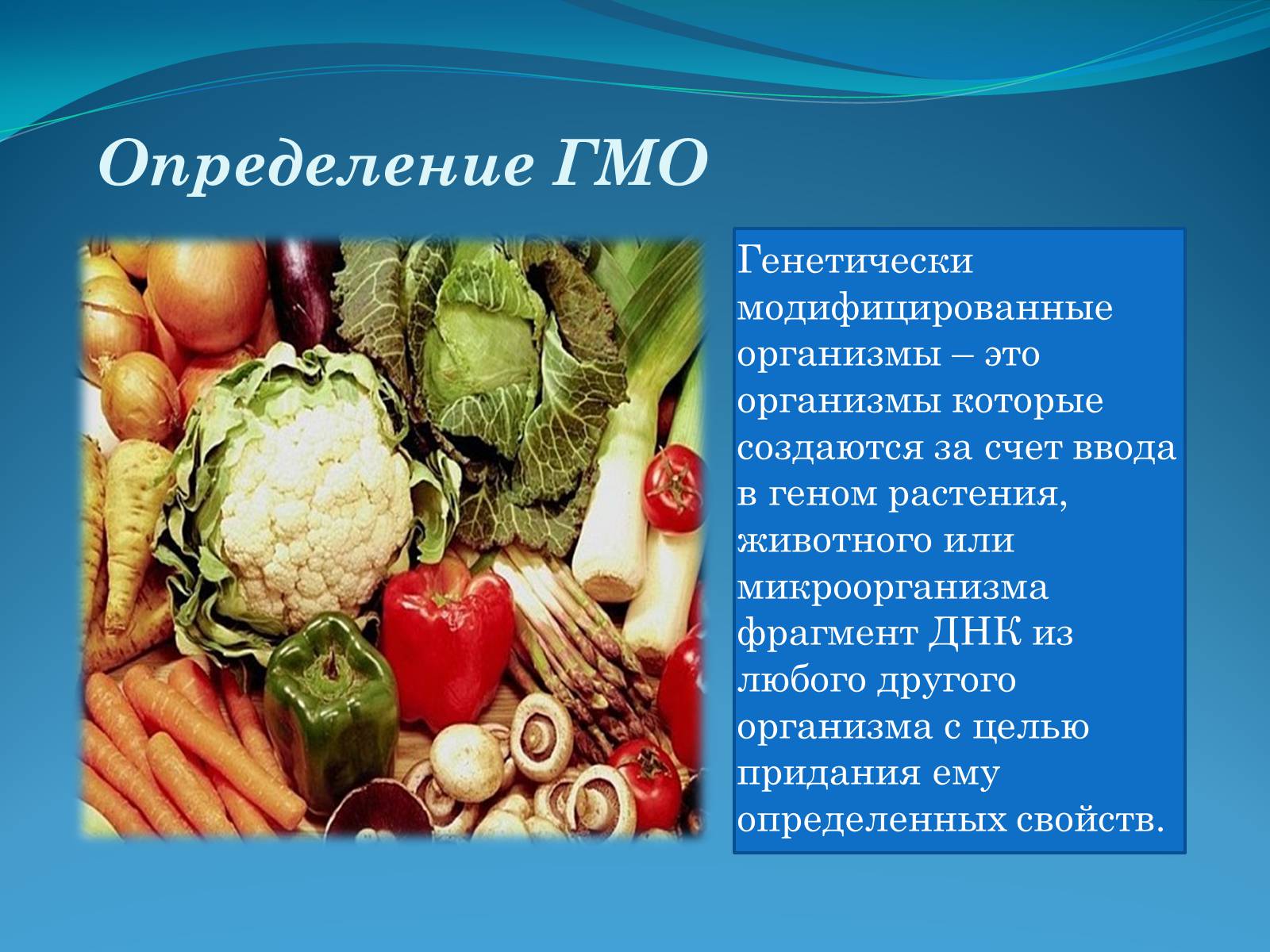 Определение ГМО

Генетически модифицированные организмы – это организмы которые создаются за счет ввода в геном растения, животного или микроорганизма фрагмент ДНК из любого другого организма с целью придания ему определенных свойств.